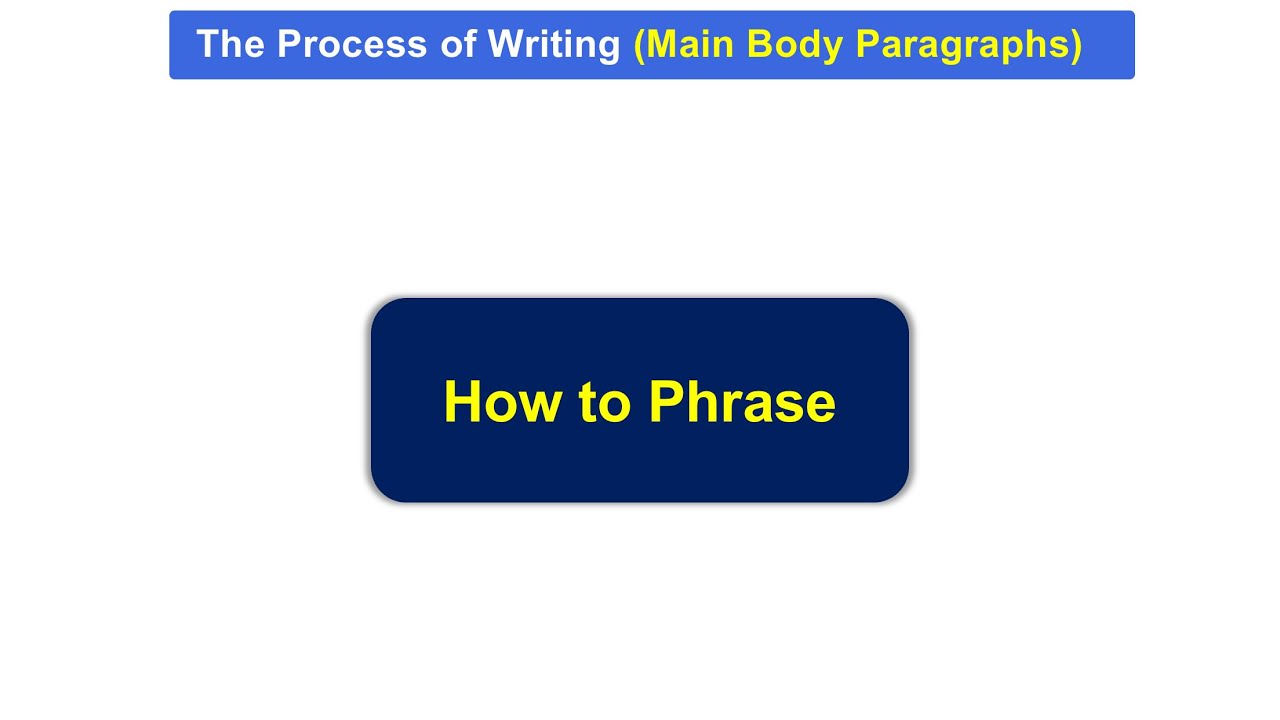 The Process of Writing (Main Body Paragraphs)

How to Phrase